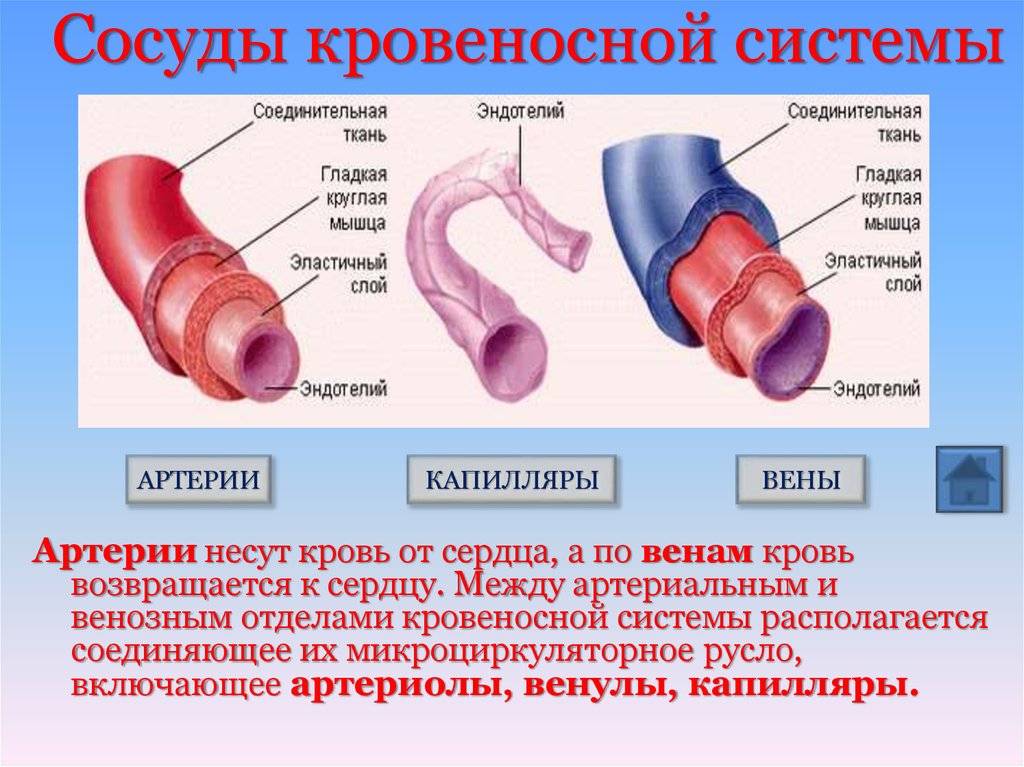 Сосуды кровеносной системы

Соединительная ткань

Гладкая круглая мышца

Эластичный слой

Эндотелий

Эндотелий

Соединительная ткань

Гладкая круглая мышца

Эластичный слой

Эндотелий

АРТЕРИИ

КАПИЛЛЯРЫ

ВЕНЫ

Артерии несут кровь от сердца, а по венам кровь возвращается к сердцу. Между артериальным и венозным отделами кровеносной системы располагается соединяющее их микроциркуляторное русло, включающее артериолы, венулы, капилляры.